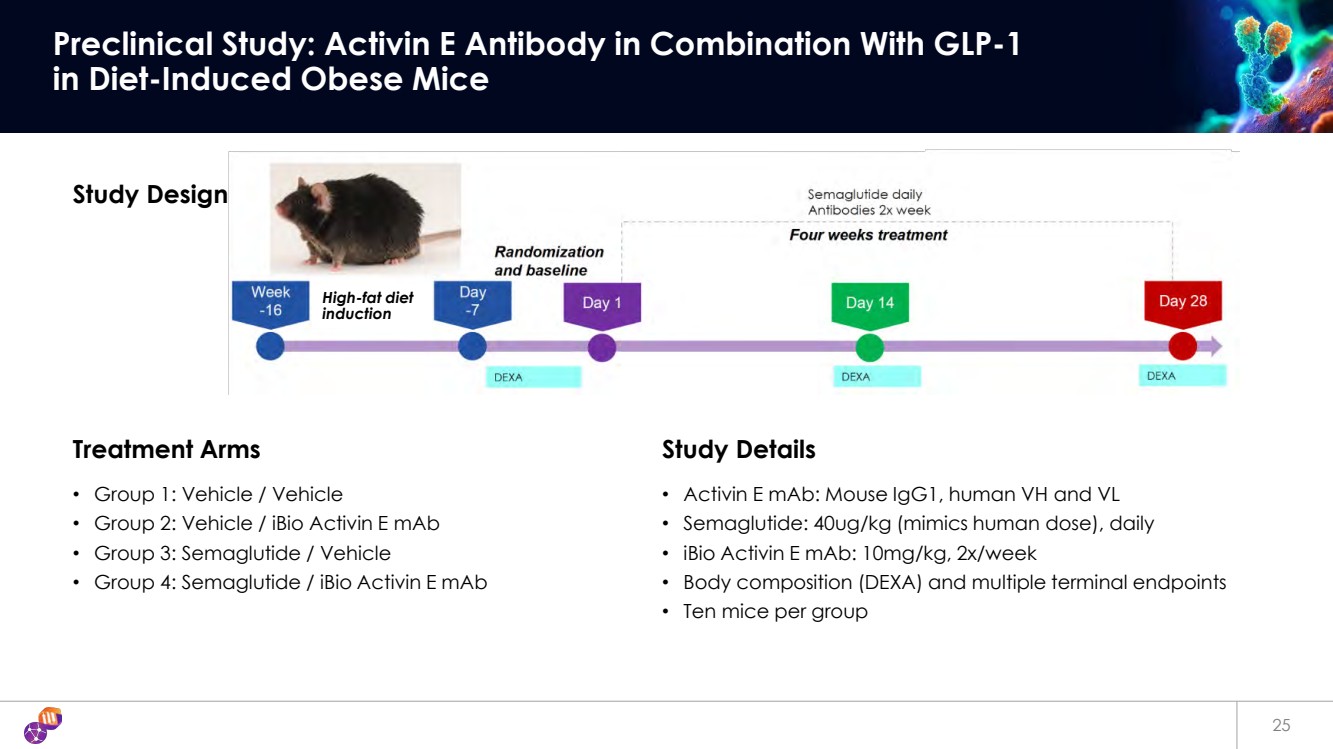 Preclinical Study: Activin E Antibody in Combination With GLP-1 in Diet-Induced Obese Mice

Study Design

Semaglutide daily
Antibodies 2x week

Four weeks treatment

Randomization and baseline

Week -16

High-fat diet induction

Day -7

Day 1

Day 14

Day 28

DEXA

DEXA

DEXA

Treatment Arms

• Group 1: Vehicle / Vehicle
• Group 2: Vehicle / iBio Activin E mAb
• Group 3: Semaglutide / Vehicle
• Group 4: Semaglutide / iBio Activin E mAb

Study Details

• Activin E mAb: Mouse IgG1, human VH and VL
• Semaglutide: 40ug/kg (mimics human dose), daily
• iBio Activin E mAb: 10mg/kg, 2x/week
• Body composition (DEXA) and multiple terminal endpoints
• Ten mice per group

25